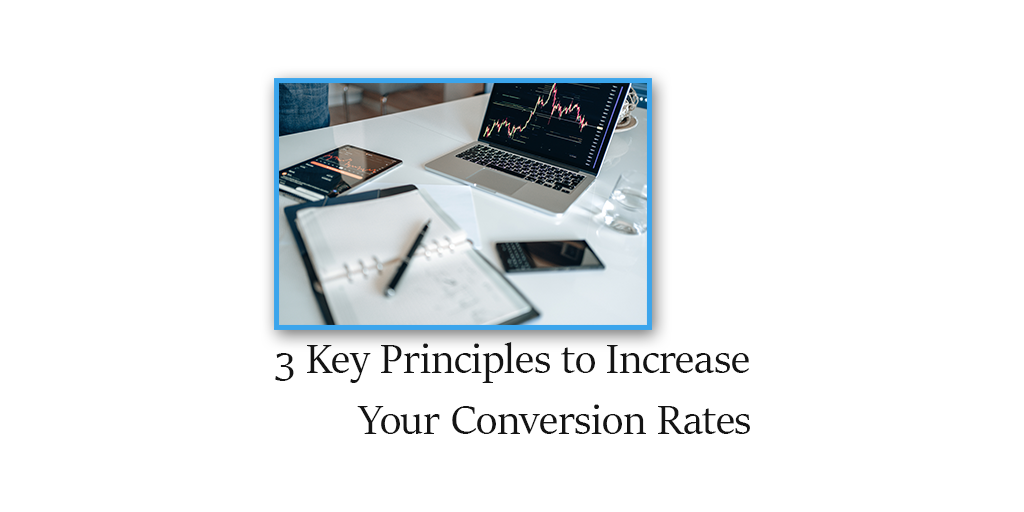 3 Key Principles to Increase Your Conversion Rates